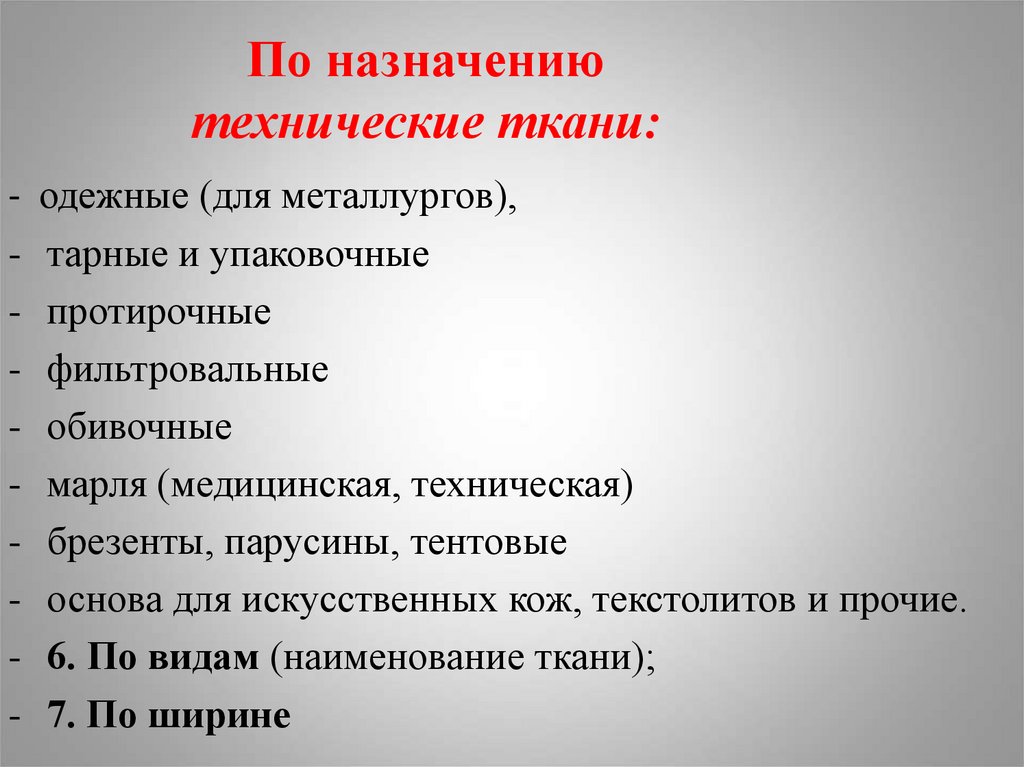 По назначению
технические ткани:

- одежные (для металлургов),
- тарные и упаковочные
- протирочные
- фильтровальные
- обивочные
- марля (медицинская, техническая)
- брезенты, парусины, тентовые
- основа для искусственных кож, текстолитов и прочие.
- 6. По видам (наименование ткани);
- 7. По ширине